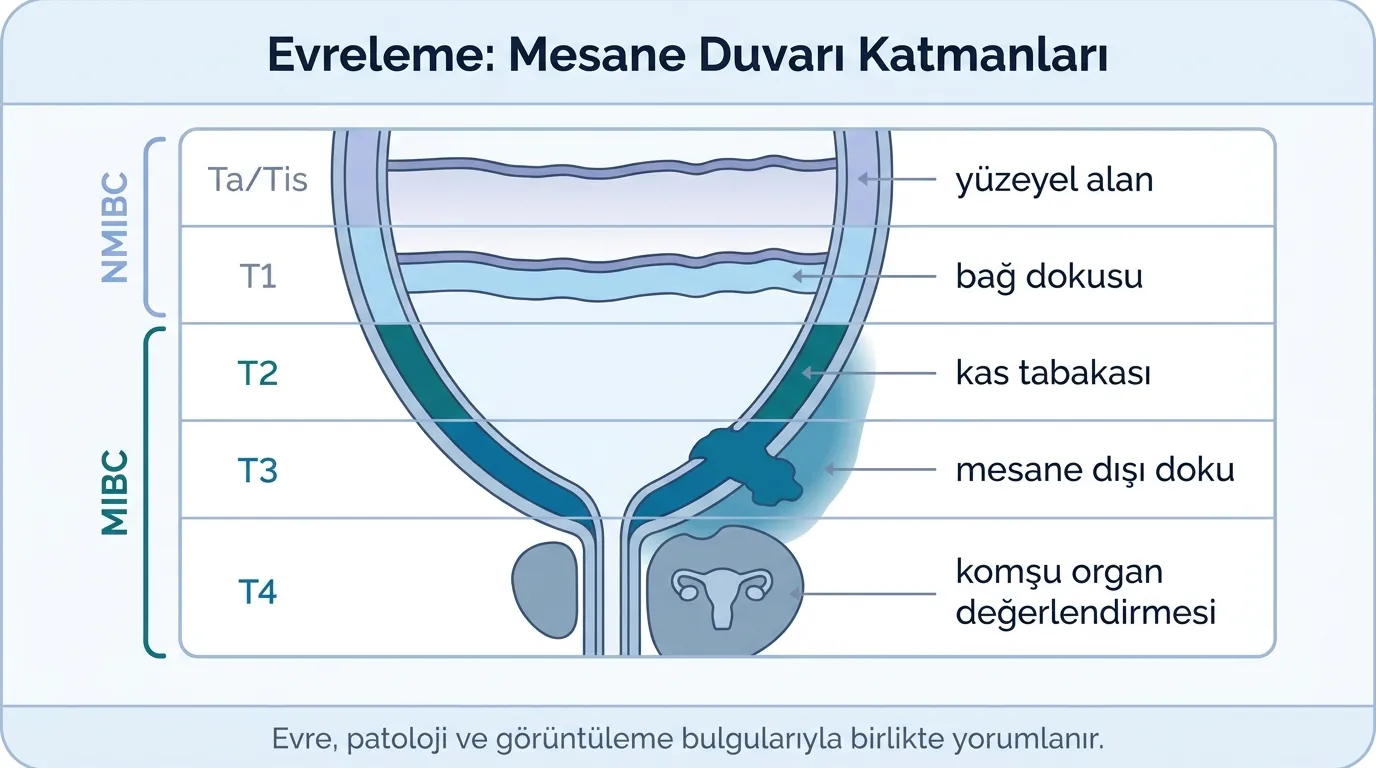 Evreleme: Mesane Duvarı Katmanları

NMIBC

MIBC

Ta/Tis

T1

T2

T3

T4

yüzeyel alan

bağ dokusu

kas tabakası

mesane dışı doku

komşu organ değerlendirmesi

Evre, patoloji ve görüntüleme bulgularıyla birlikte yorumlanır.